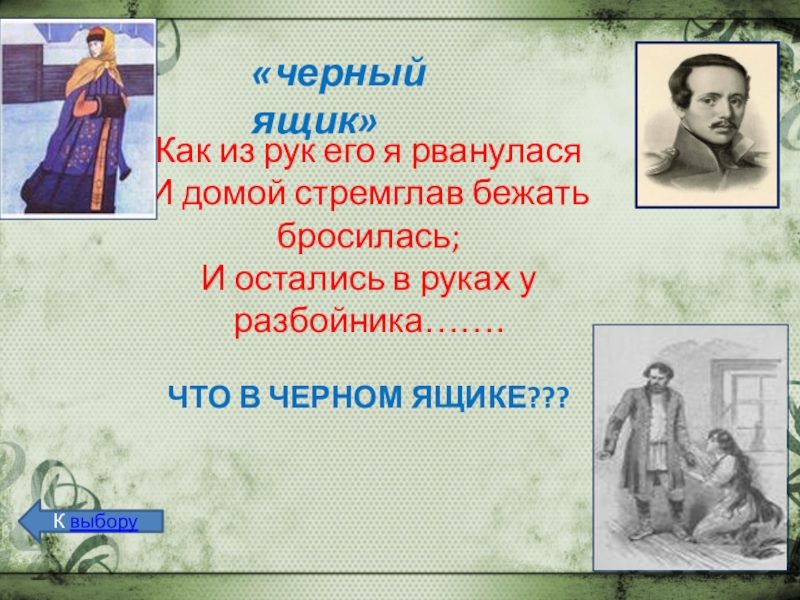 «черный ящик»

Как из рук его я рванулася
И домой стремглав бежать бросилась;
И остались в руках у разбойника…….

ЧТО В ЧЕРНОМ ЯЩИКЕ???

К выбору